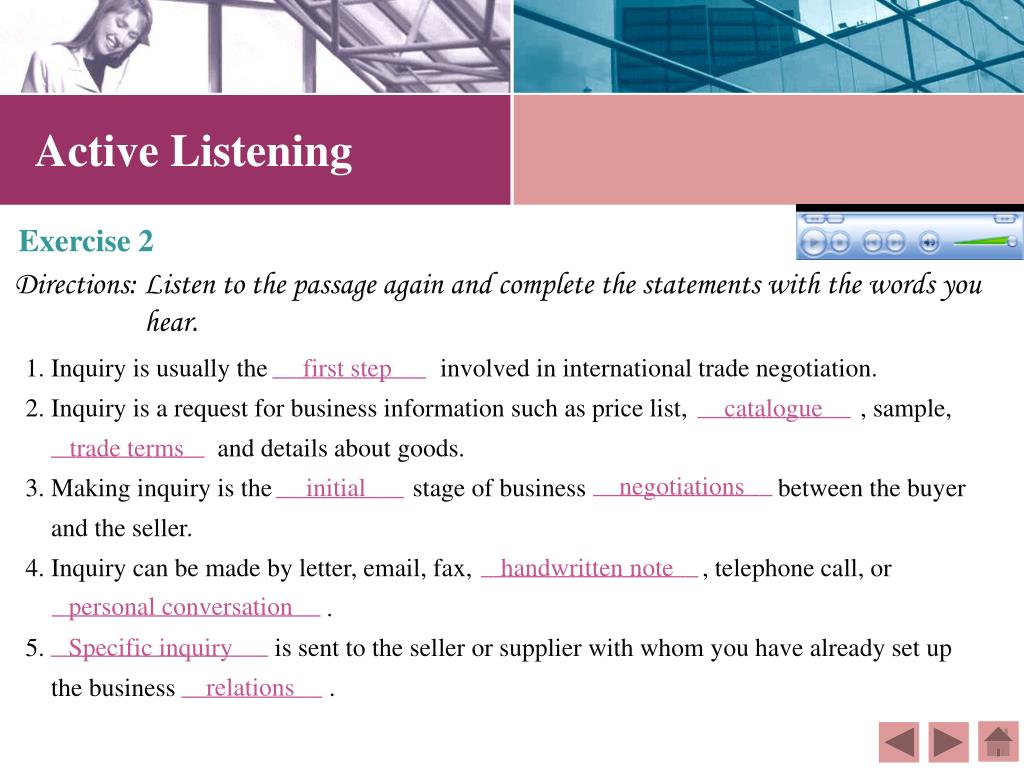 Active Listening

Exercise 2

Directions: Listen to the passage again and complete the statements with the words you hear.

1. Inquiry is usually the first step involved in international trade negotiation.

2. Inquiry is a request for business information such as price list, catalogue , sample, trade terms and details about goods.

3. Making inquiry is the initial stage of business negotiations between the buyer and the seller.

4. Inquiry can be made by letter, email, fax, handwritten note , telephone call, or personal conversation .

5. Specific inquiry is sent to the seller or supplier with whom you have already set up the business relations .